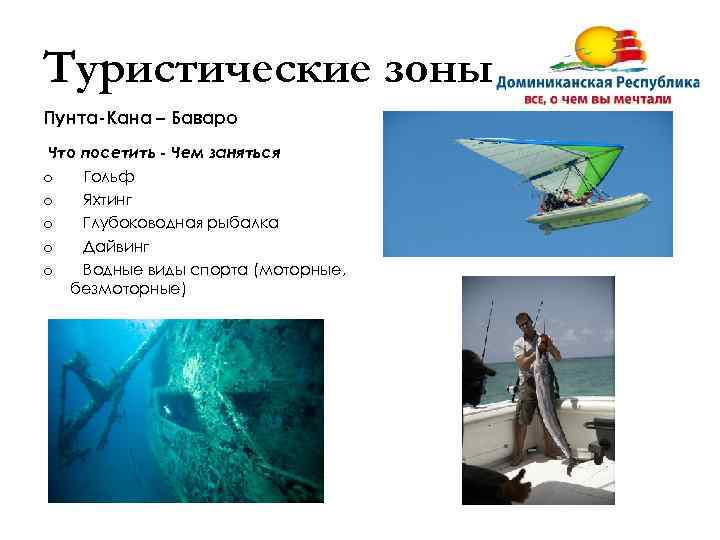 Туристические зоны

Доминиканская Республика
все, о чем вы мечтали

Пунта-Кана – Баваро

Что посетить - Чем заняться

o Гольф
o Яхтинг
o Глубоководная рыбалка
o Дайвинг
o Водные виды спорта (моторные, безмоторные)